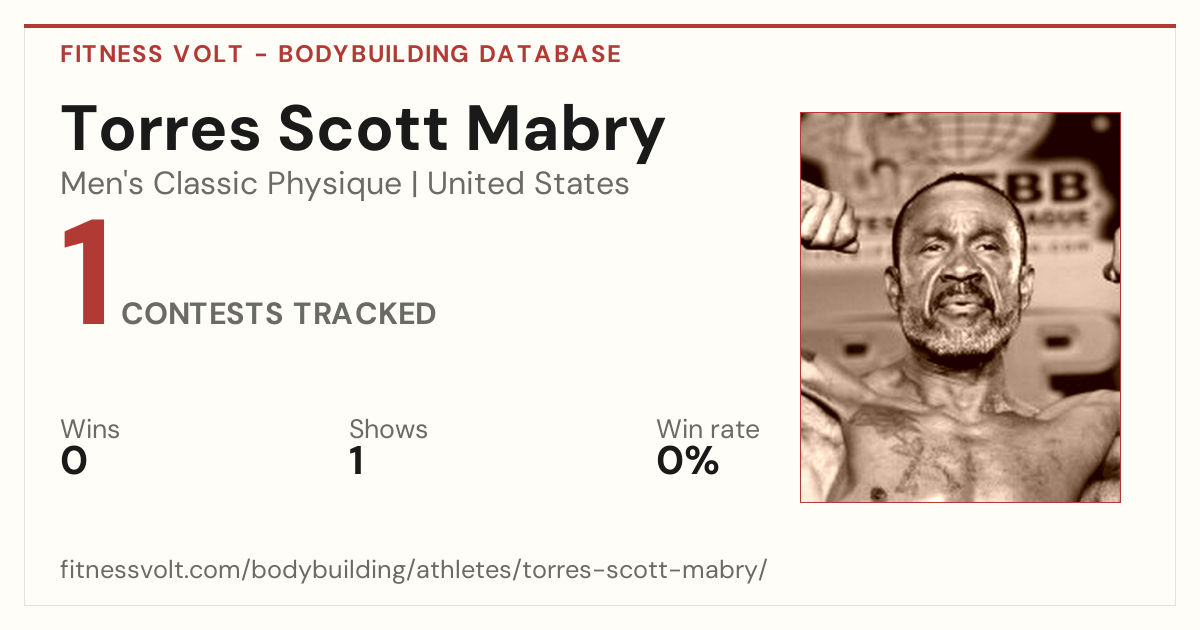 FITNESS VOLT - BODYBUILDING DATABASE

Torres Scott Mabry

Men's Classic Physique | United States

1 CONTESTS TRACKED

Wins
0

Shows
1

Win rate
0%

fitnessvolt.com/bodybuilding/athletes/torres-scott-mabry/